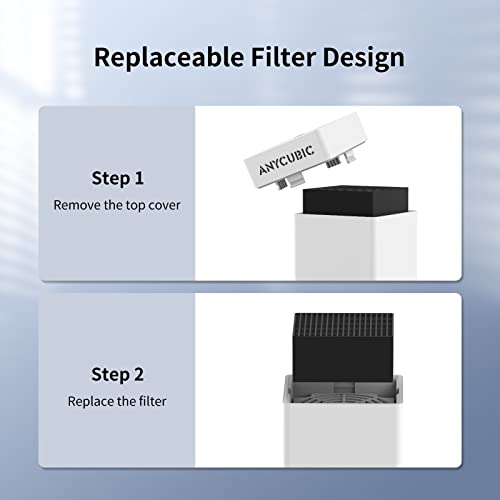 Replaceable Filter Design

Step 1
Remove the top cover

ANYCUBIC

Step 2
Replace the filter